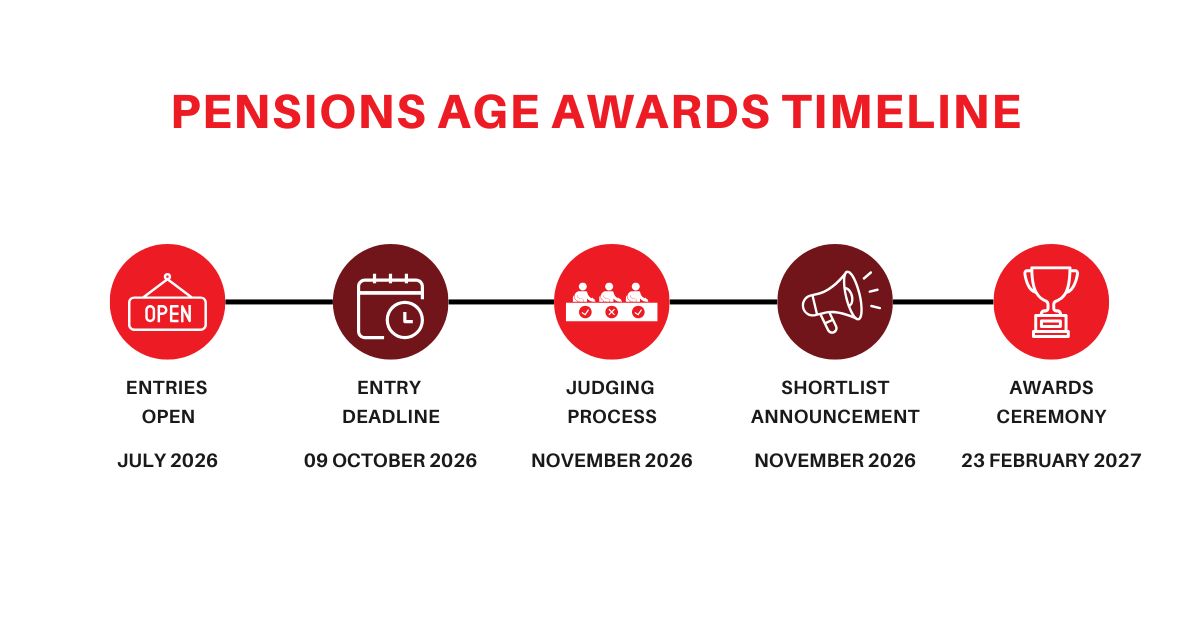 PENSIONS AGE AWARDS TIMELINE

OPEN

ENTRIES OPEN

JULY 2026

ENTRY DEADLINE

09 OCTOBER 2026

JUDGING PROCESS

NOVEMBER 2026

SHORTLIST ANNOUNCEMENT

NOVEMBER 2026

AWARDS CEREMONY

23 FEBRUARY 2027